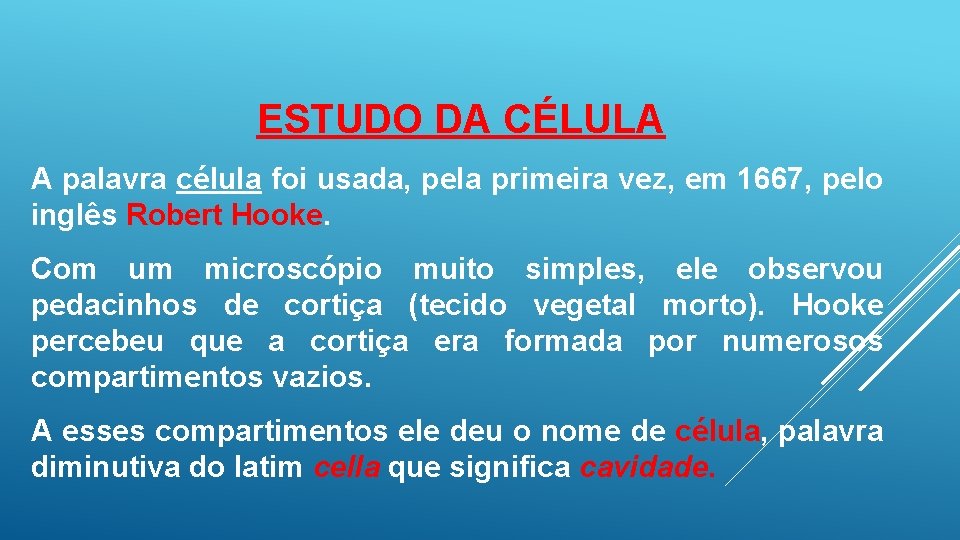 ESTUDO DA CÉLULA

A palavra célula foi usada, pela primeira vez, em 1667, pelo inglês Robert Hooke.

Com um microscópio muito simples, ele observou pedacinhos de cortiça (tecido vegetal morto). Hooke percebeu que a cortiça era formada por numerosos compartimentos vazios.

A esses compartimentos ele deu o nome de célula, palavra diminutiva do latim cella que significa cavidade.